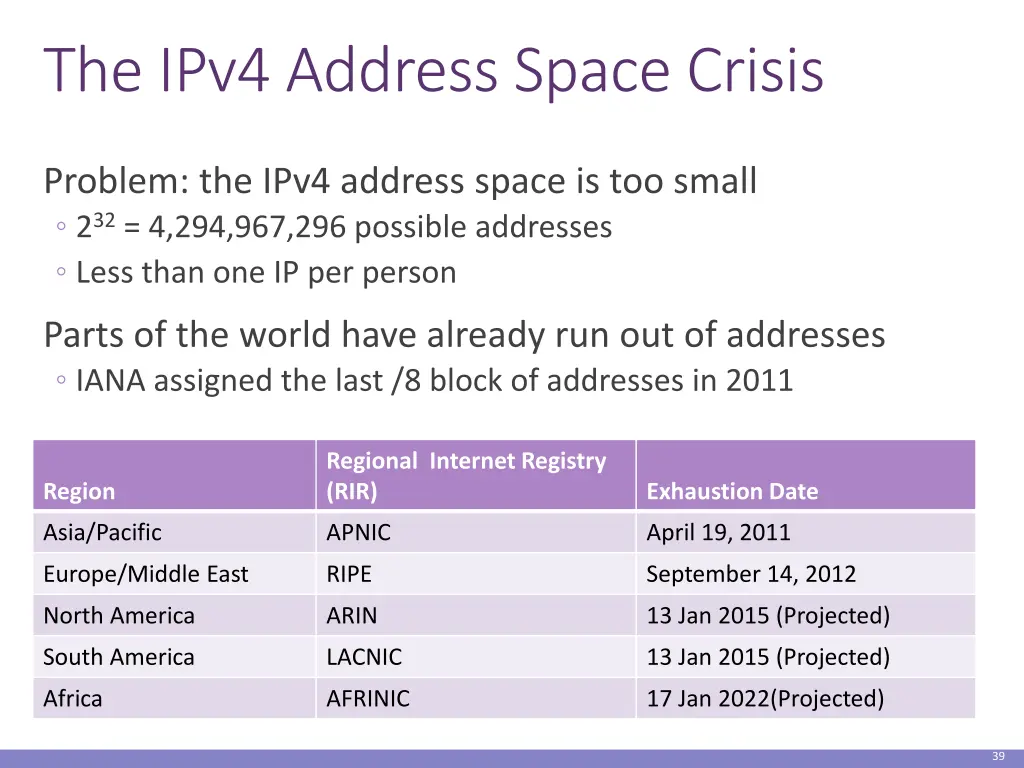 The IPv4 Address Space Crisis

Problem: the IPv4 address space is too small

◦ $2^{32}$ = 4,294,967,296 possible addresses

◦ Less than one IP per person

Parts of the world have already run out of addresses

◦ IANA assigned the last /8 block of addresses in 2011

| Region | Regional Internet Registry (RIR) | Exhaustion Date |
|---|---|---|
| Asia/Pacific | APNIC | April 19, 2011 |
| Europe/Middle East | RIPE | September 14, 2012 |
| North America | ARIN | 13 Jan 2015 (Projected) |
| South America | LACNIC | 13 Jan 2015 (Projected) |
| Africa | AFRINIC | 17 Jan 2022(Projected) |

39